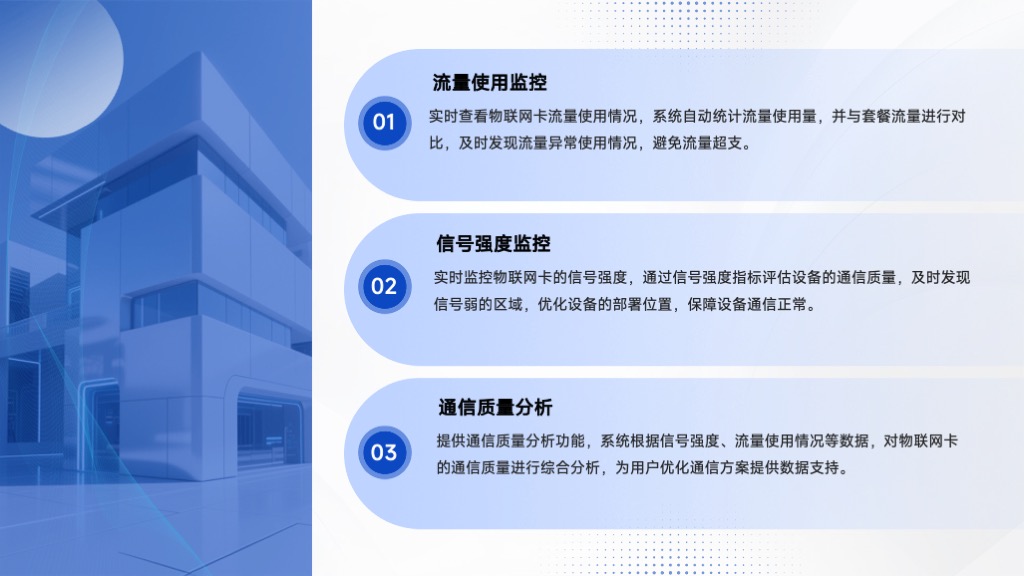 01

流量使用监控

实时查看物联网卡流量使用情况，系统自动统计流量使用量，并与套餐流量进行对比，及时发现流量异常使用情况，避免流量超支。

02

信号强度监控

实时监控物联网卡的信号强度，通过信号强度指标评估设备的通信质量，及时发现信号弱的区域，优化设备的部署位置，保障设备通信正常。

03

通信质量分析

提供通信质量分析功能，系统根据信号强度、流量使用情况等数据，对物联网卡的通信质量进行综合分析，为用户优化通信方案提供数据支持。